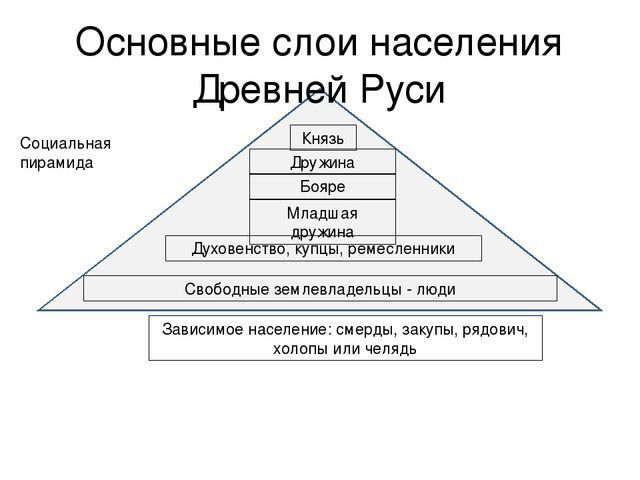 Основные слои населения Древней Руси

Социальная пирамида

Князь

Дружина

Бояре

Младшая дружина

Духовенство, купцы, ремесленники

Свободные землевладельцы - люди

Зависимое население: смерды, закупы, рядович, холопы или челядь